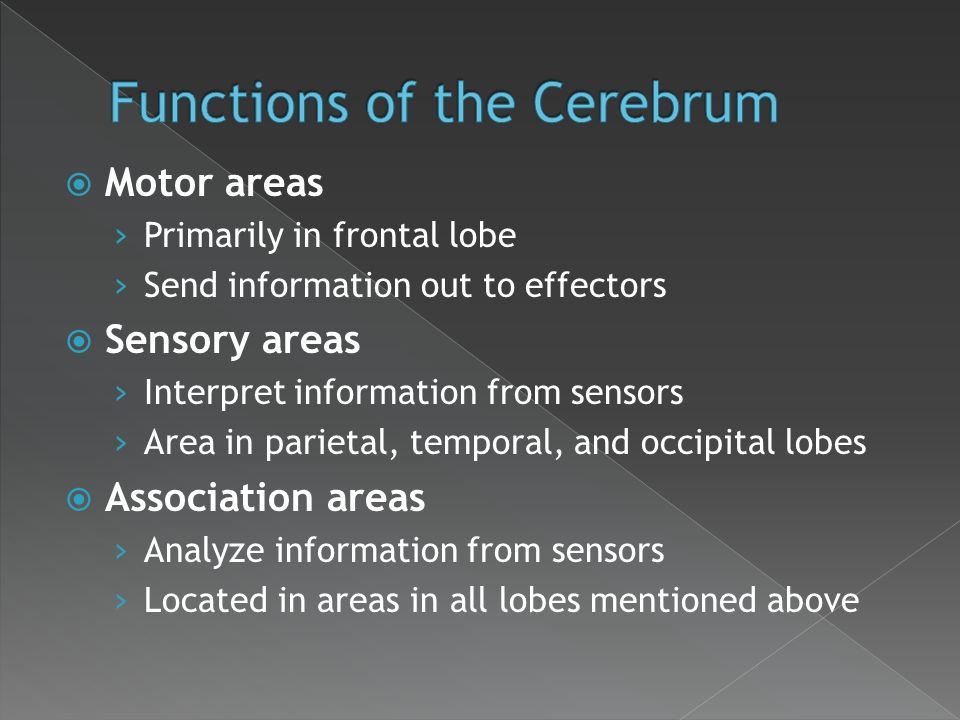 Functions of the Cerebrum

Motor areas
› Primarily in frontal lobe
› Send information out to effectors

Sensory areas
› Interpret information from sensors
› Area in parietal, temporal, and occipital lobes

Association areas
› Analyze information from sensors
› Located in areas in all lobes mentioned above